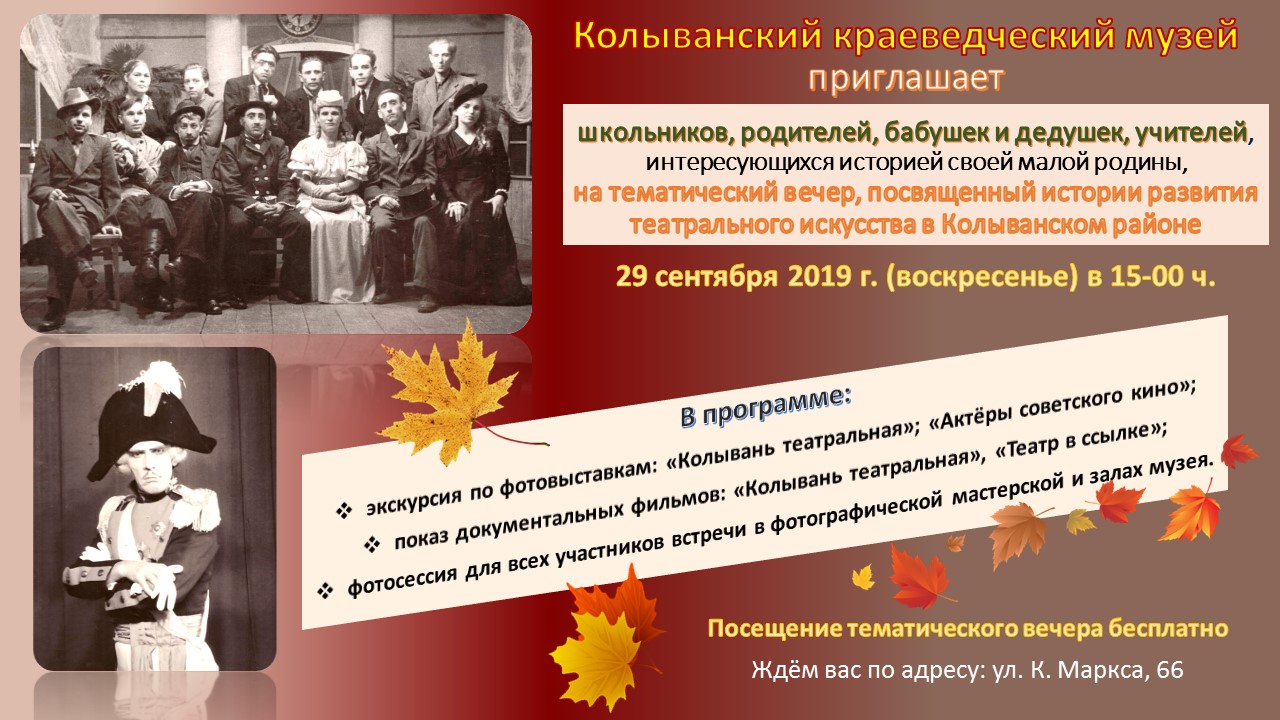 Колыванский краеведческий музей
приглашает

школьников, родителей, бабушек и дедушек, учителей, интересующихся историей своей малой родины,
на тематический вечер, посвященный истории развития театрального искусства в Колыванском районе

29 сентября 2019 г. (воскресенье) в 15-00 ч.

В программе:

❖ экскурсия по фотовыставкам: «Колывань театральная»; «Актёры советского кино»;
❖ показ документальных фильмов: «Колывань театральная», «Театр в ссылке»;
❖ фотосессия для всех участников встречи в фотографической мастерской и залах музея.

Посещение тематического вечера бесплатно

Ждём вас по адресу: ул. К. Маркса, 66